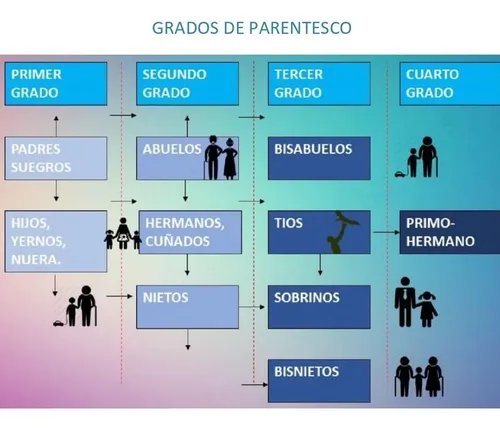 GRADOS DE PARENTESCO

PRIMER GRADO

PADRES SUEGROS

HIJOS, YERNOS, NUERA.

SEGUNDO GRADO

ABUELOS

HERMANOS, CUÑADOS

NIETOS

TERCER GRADO

BISABUELOS

TIOS

SOBRINOS

BISNIETOS

CUARTO GRADO

PRIMO-HERMANO